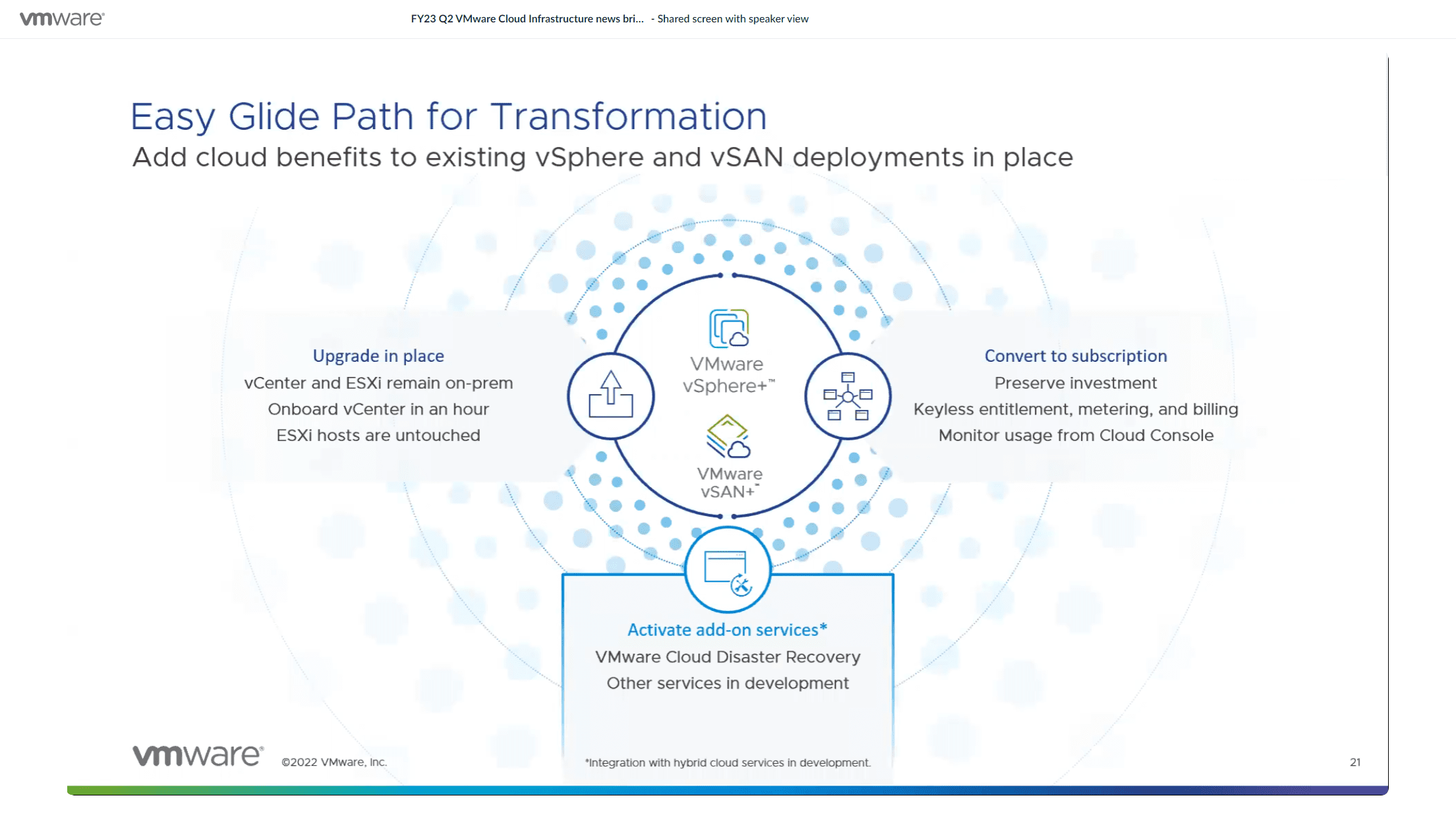 vmware

FY23 Q2 VMware Cloud Infrastructure news bri... - Shared screen with speaker view

Easy Glide Path for Transformation

Add cloud benefits to existing vSphere and vSAN deployments in place

Upgrade in place
vCenter and ESXi remain on-prem
Onboard vCenter in an hour
ESXi hosts are untouched

VMware vSphere+™

VMware vSAN+™

Convert to subscription
Preserve investment
Keyless entitlement, metering, and billing
Monitor usage from Cloud Console

Activate add-on services*
VMware Cloud Disaster Recovery
Other services in development

vmware ©2022 VMware, Inc.

*Integration with hybrid cloud services in development.

21